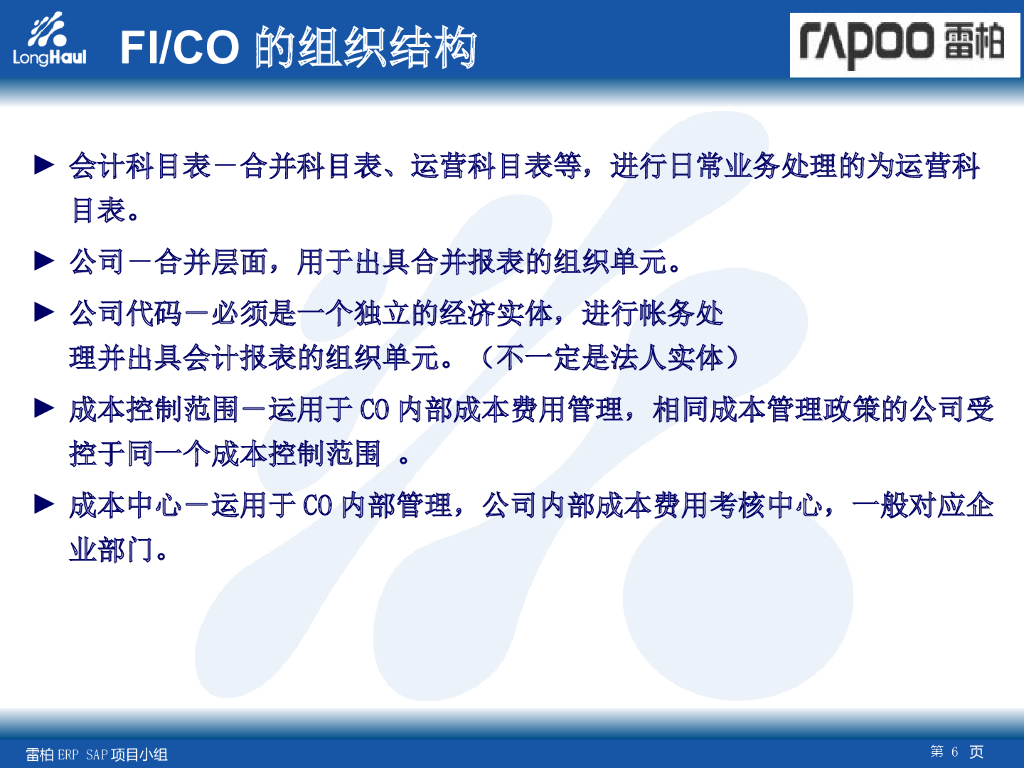 LongHaul

FI/CO 的组织结构

rapoo 雷柏

► 会计科目表－合并科目表、运营科目表等，进行日常业务处理的为运营科目表。

► 公司－合并层面，用于出具合并报表的组织单元。

► 公司代码－必须是一个独立的经济实体，进行帐务处理并出具会计报表的组织单元。（不一定是法人实体）

► 成本控制范围－运用于 CO 内部成本费用管理，相同成本管理政策的公司受控于同一个成本控制范围 。

► 成本中心－运用于 CO 内部管理，公司内部成本费用考核中心，一般对应企业部门。

雷柏 ERP SAP 项目小组

第 6 页